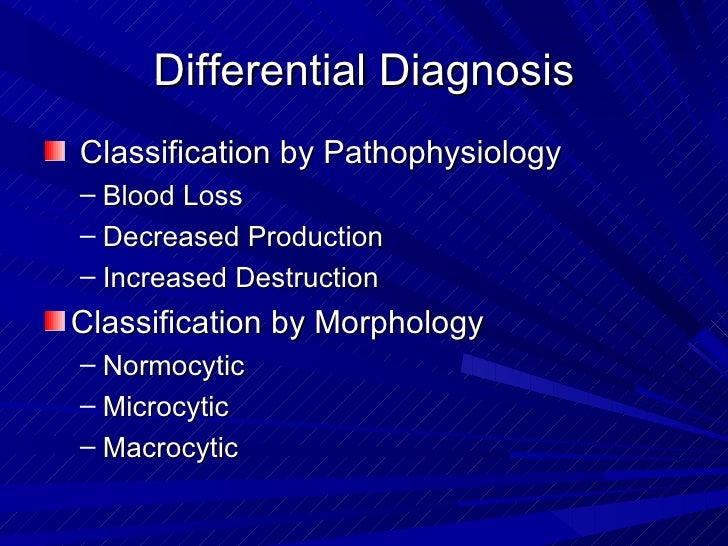 Differential Diagnosis

Classification by Pathophysiology
– Blood Loss
– Decreased Production
– Increased Destruction

Classification by Morphology
– Normocytic
– Microcytic
– Macrocytic